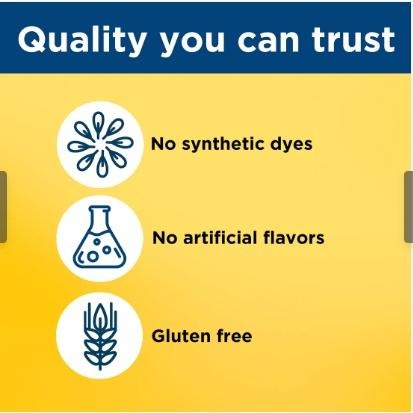 Quality you can trust

No synthetic dyes

No artificial flavors

Gluten free